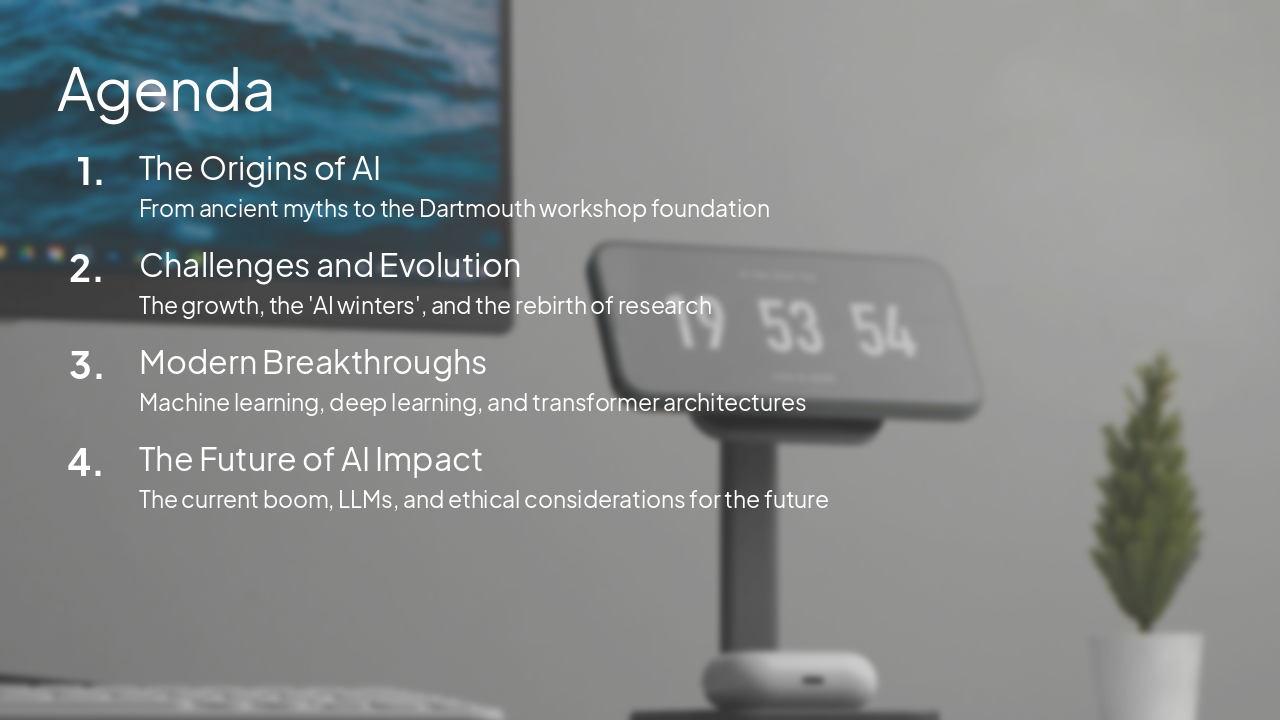 Agenda

1. The Origins of AI
From ancient myths to the Dartmouth workshop foundation

2. Challenges and Evolution
The growth, the 'AI winters', and the rebirth of research

3. Modern Breakthroughs
Machine learning, deep learning, and transformer architectures

4. The Future of AI Impact
The current boom, LLMs, and ethical considerations for the future

19 53 54